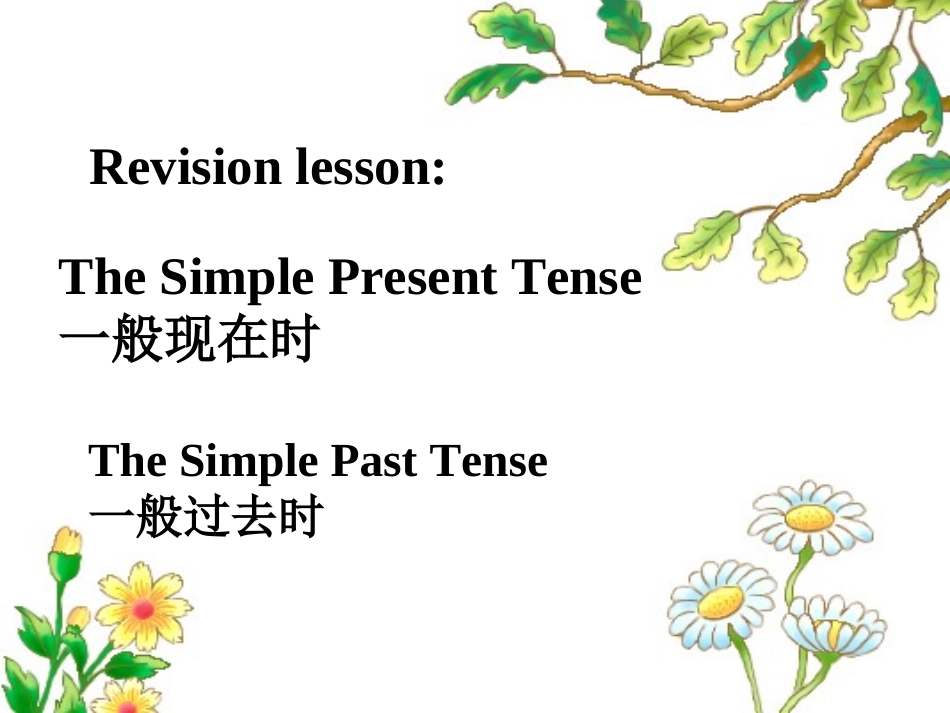 Revision lesson:

The Simple Present Tense
一般现在时

The Simple Past Tense
一般过去时